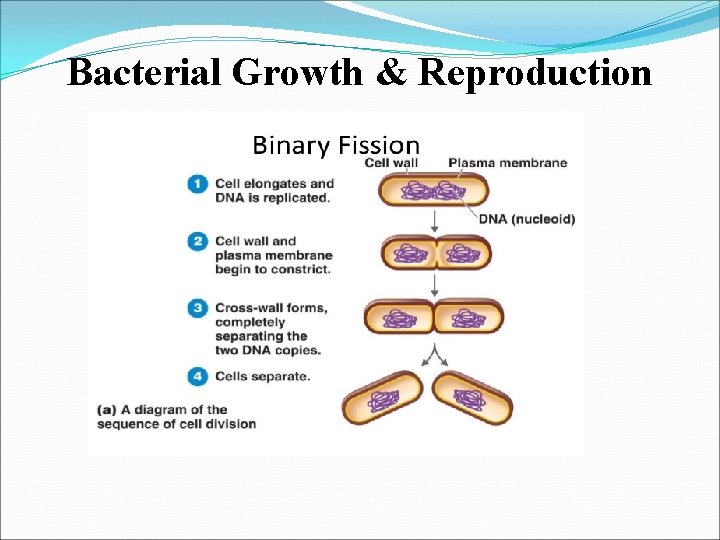 Bacterial Growth & Reproduction

Binary Fission

Cell wall

Plasma membrane

1 Cell elongates and DNA is replicated.

DNA (nucleoid)

2 Cell wall and plasma membrane begin to constrict.

3 Cross-wall forms, completely separating the two DNA copies.

4 Cells separate.

(a) A diagram of the sequence of cell division